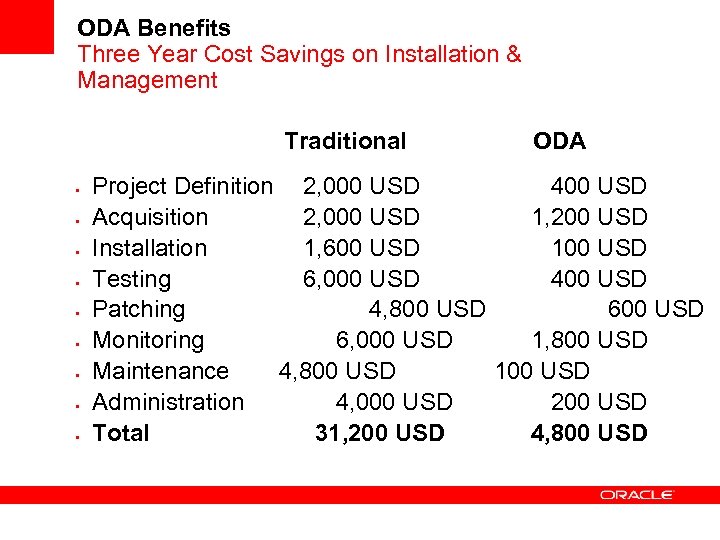 ODA Benefits
Three Year Cost Savings on Installation & Management

| | Traditional | ODA |
|---|---|---|
| Project Definition | 2,000 USD | 400 USD |
| Acquisition | 2,000 USD | 1,200 USD |
| Installation | 1,600 USD | 100 USD |
| Testing | 6,000 USD | 400 USD |
| Patching | 4,800 USD | 600 USD |
| Monitoring | 6,000 USD | 1,800 USD |
| Maintenance | 4,800 USD | 100 USD |
| Administration | 4,000 USD | 200 USD |
| **Total** | **31,200 USD** | **4,800 USD** |

ORACLE